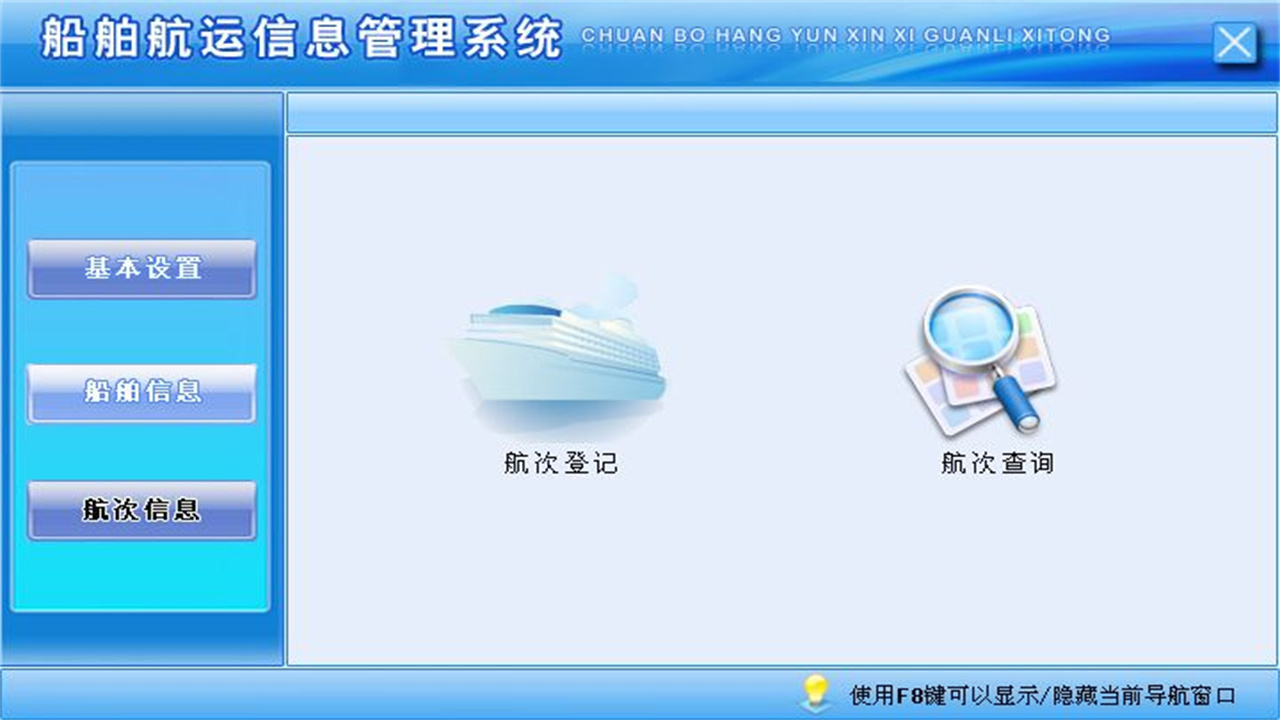 船舶航运信息管理系统 CHUAN BO HANG YUN XIN XI GUANLI XITONG

基本设置

船舶信息

航次信息

航次登记

航次查询

使用F8键可以显示/隐藏当前导航窗口